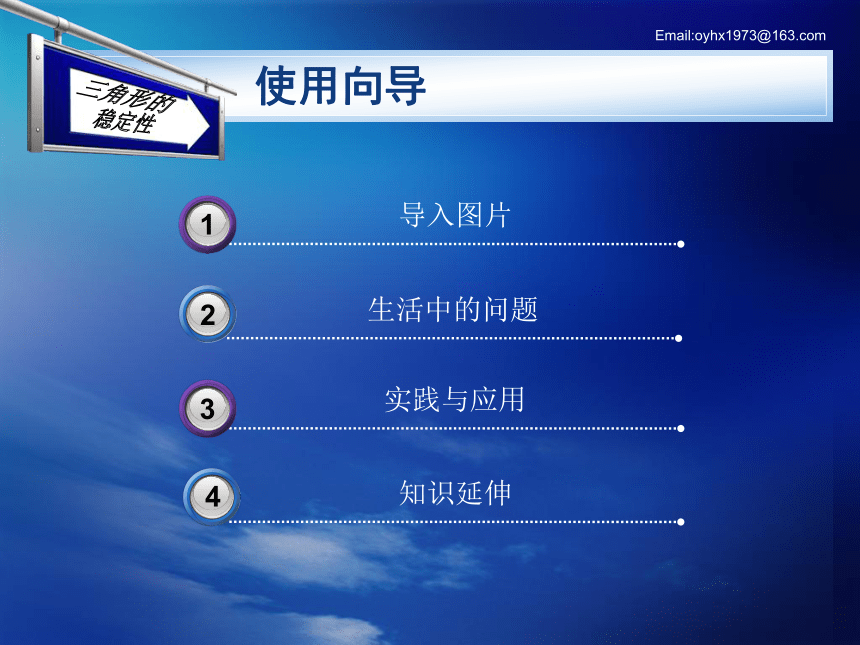 Email:oyhx1973@163.com

三角形的稳定性

使用向导

1 导入图片

2 生活中的问题

3 实践与应用

4 知识延伸